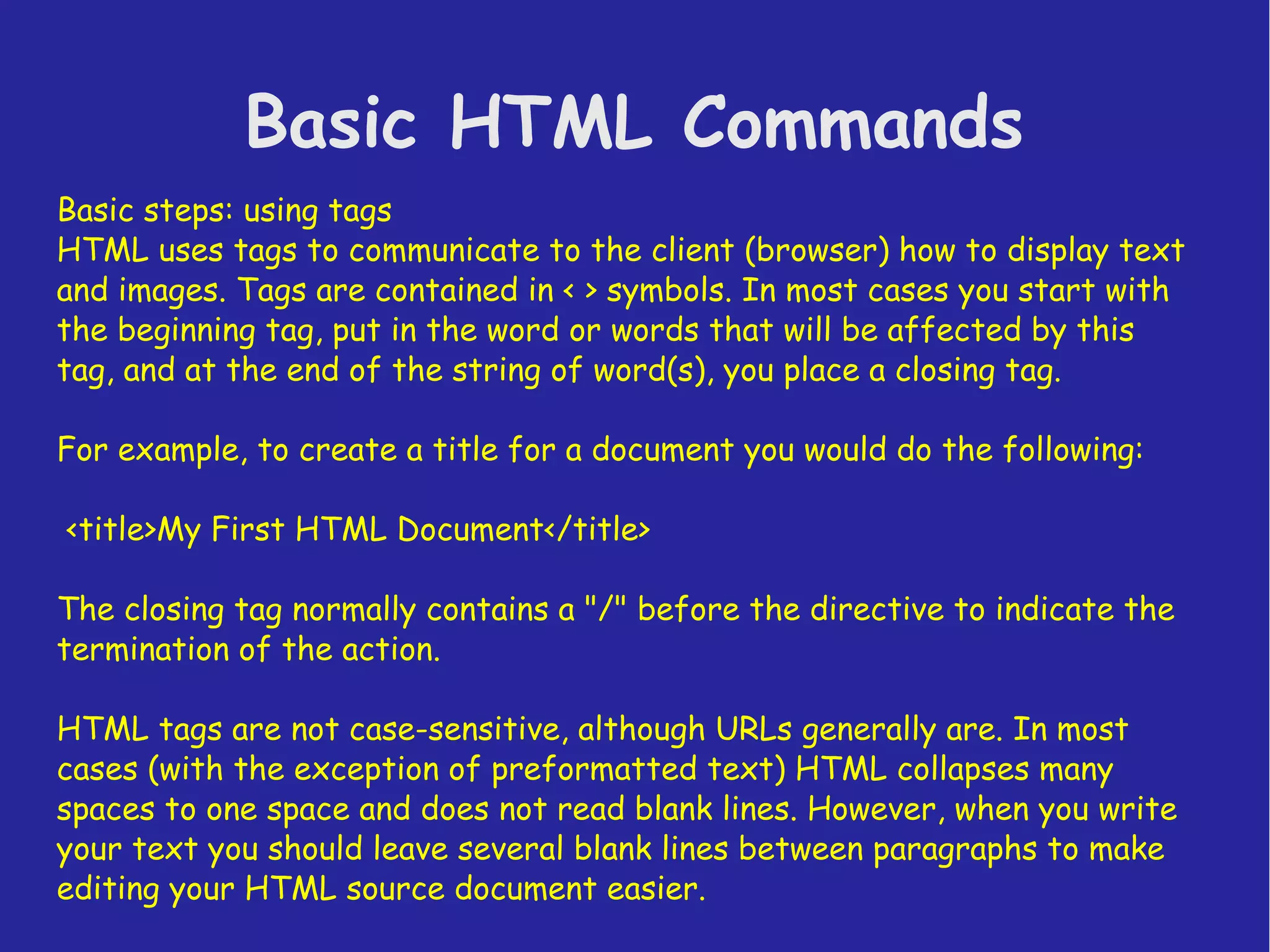 Basic HTML Commands

Basic steps: using tags
HTML uses tags to communicate to the client (browser) how to display text and images. Tags are contained in < > symbols. In most cases you start with the beginning tag, put in the word or words that will be affected by this tag, and at the end of the string of word(s), you place a closing tag.

For example, to create a title for a document you would do the following:

<title>My First HTML Document</title>

The closing tag normally contains a "/" before the directive to indicate the termination of the action.

HTML tags are not case-sensitive, although URLs generally are. In most cases (with the exception of preformatted text) HTML collapses many spaces to one space and does not read blank lines. However, when you write your text you should leave several blank lines between paragraphs to make editing your HTML source document easier.